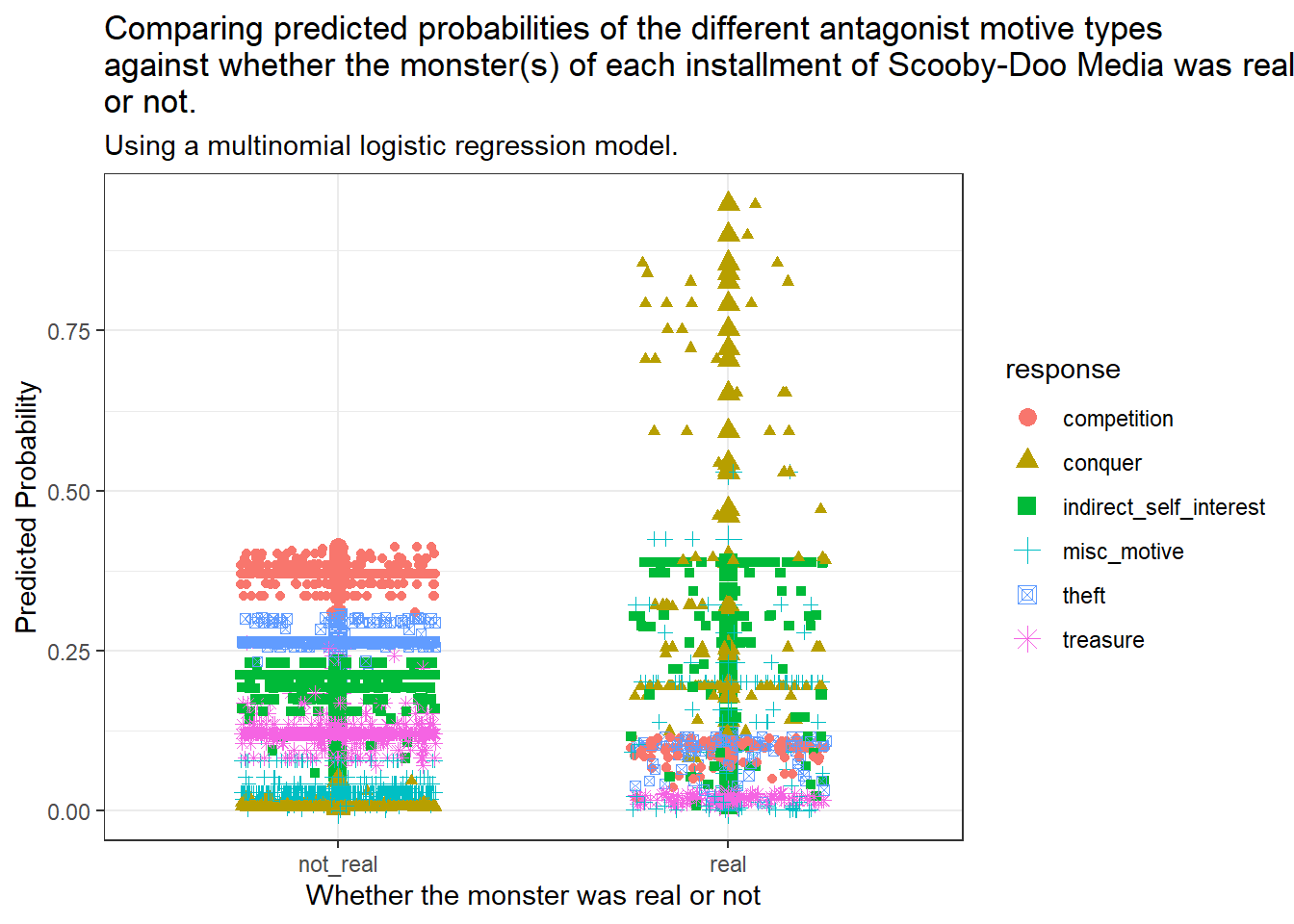 Comparing predicted probabilities of the different antagonist motive types against whether the monster(s) of each installment of Scooby-Doo Media was real or not.

Using a multinomial logistic regression model.

Predicted Probability

0.75
0.50
0.25
0.00

not_real
real

Whether the monster was real or not

response
competition
conquer
indirect_self_interest
misc_motive
theft
treasure